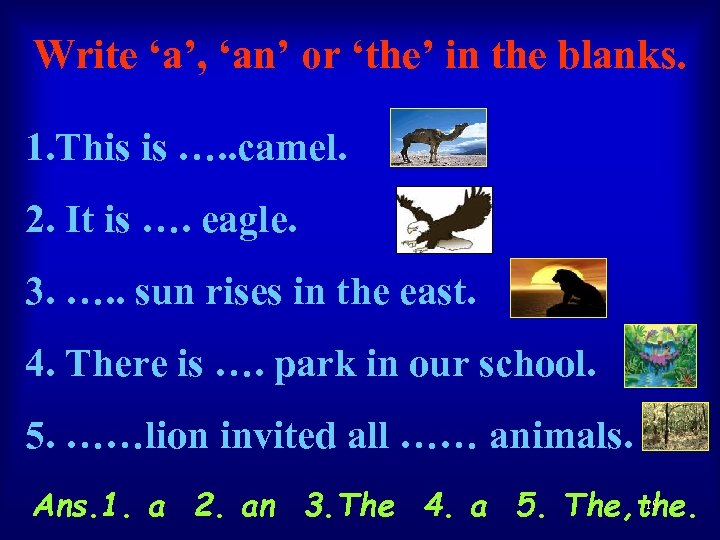 Write ‘a’, ‘an’ or ‘the’ in the blanks.

1.This is …..camel.

2. It is …. eagle.

3. ….. sun rises in the east.

4. There is …. park in our school.

5. ……lion invited all …… animals.

Ans.1. a 2. an 3.The 4. a 5. The,the.